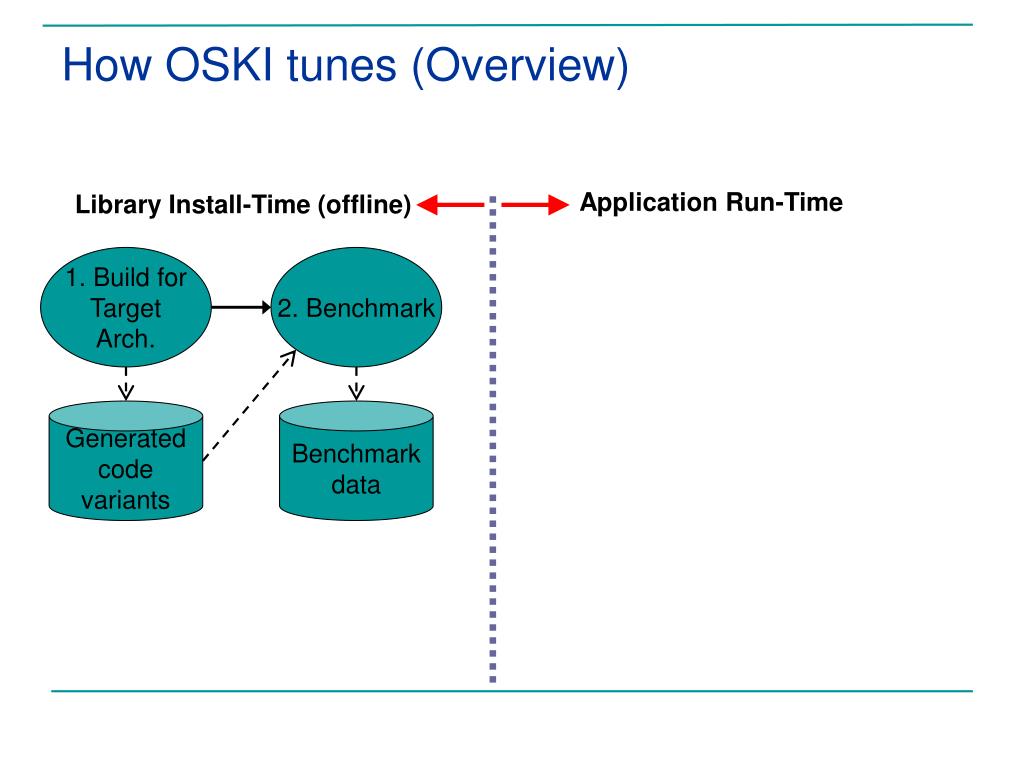 How OSKI tunes (Overview)

Library Install-Time (offline)

Application Run-Time

1. Build for Target Arch.

2. Benchmark

Generated code variants

Benchmark data